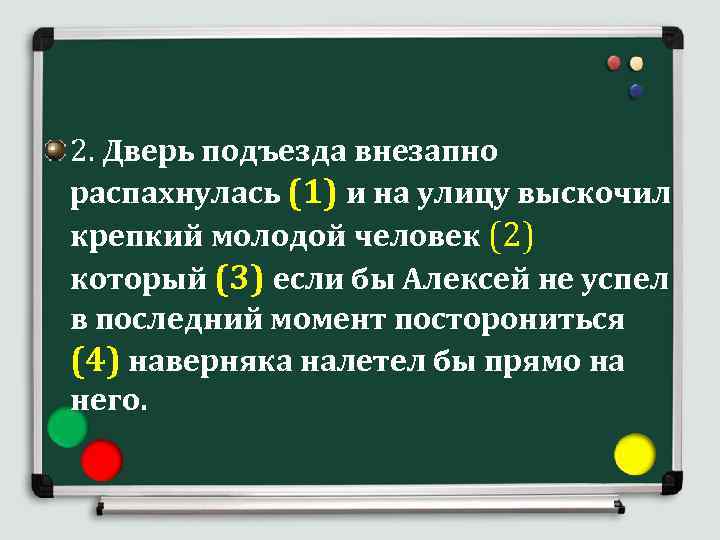 2. Дверь подъезда внезапно распахнулась (1) и на улицу выскочил крепкий молодой человек (2) который (3) если бы Алексей не успел в последний момент посторониться (4) наверняка налетел бы прямо на него.